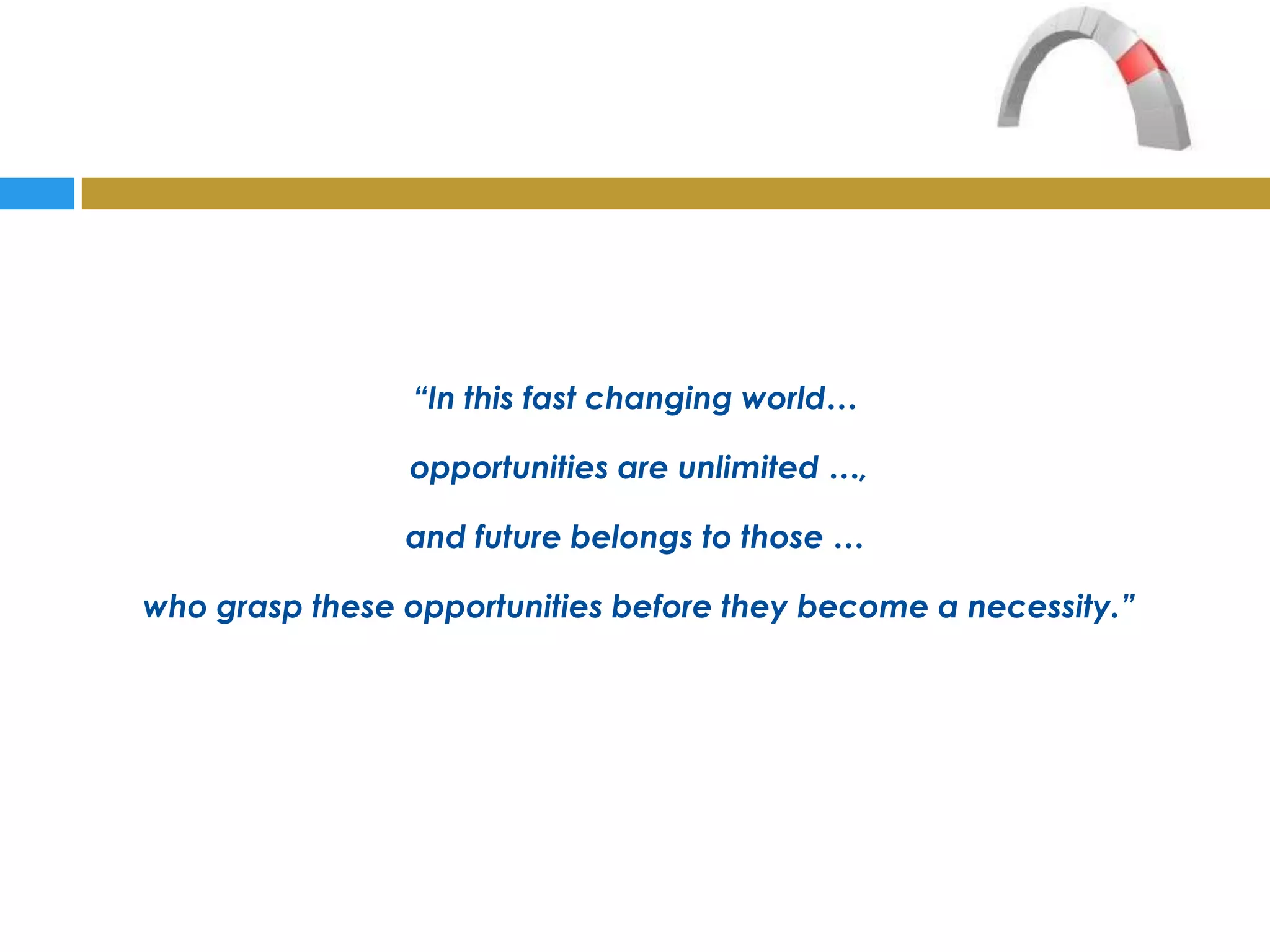 “In this fast changing world…

opportunities are unlimited …,

and future belongs to those …

who grasp these opportunities before they become a necessity.”